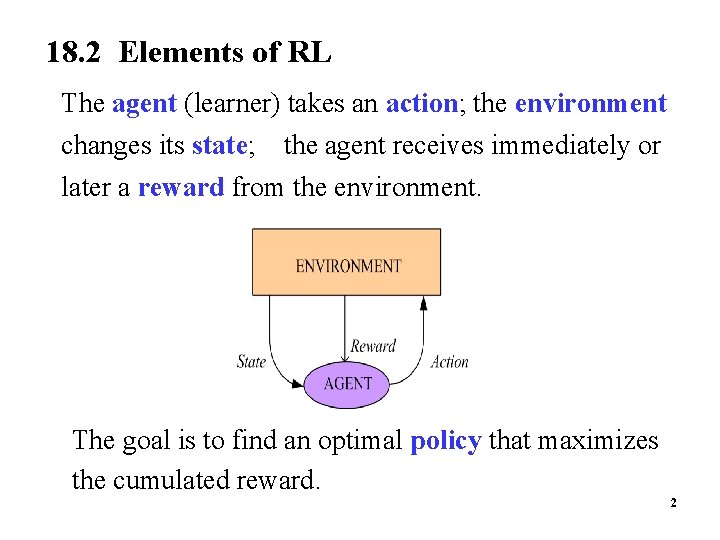 18.2 Elements of RL

The agent (learner) takes an action; the environment changes its state; the agent receives immediately or later a reward from the environment.

ENVIRONMENT

State

Reward

Action

AGENT

The goal is to find an optimal policy that maximizes the cumulated reward.

2